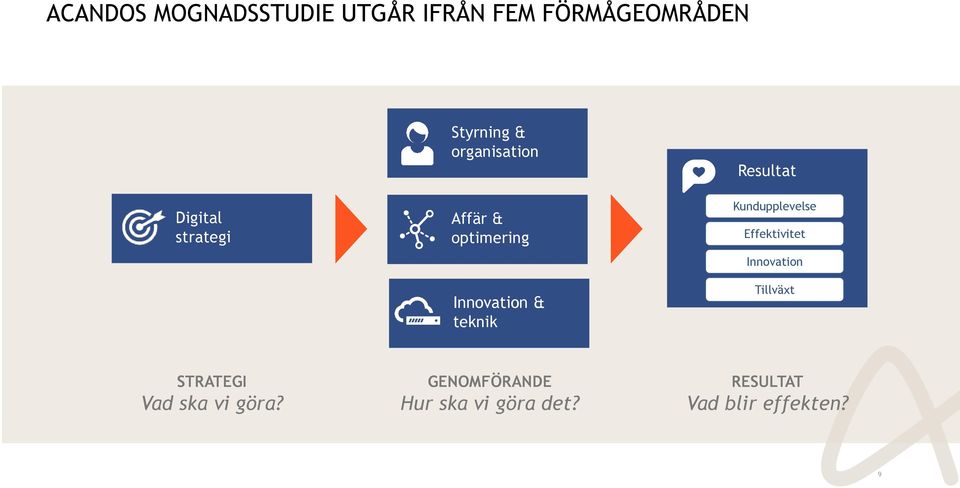 ACANDOS MOGNADSSTUDIE UTGÅR IFRÅN FEM FÖRMÅGEOMRÅDEN

Digital strategi

Styrning & organisation

Affär & optimering

Innovation & teknik

Resultat

Kundupplevelse

Effektivitet

Innovation

Tillväxt

STRATEGI
Vad ska vi göra?

GENOMFÖRANDE
Hur ska vi göra det?

RESULTAT
Vad blir effekten?

9